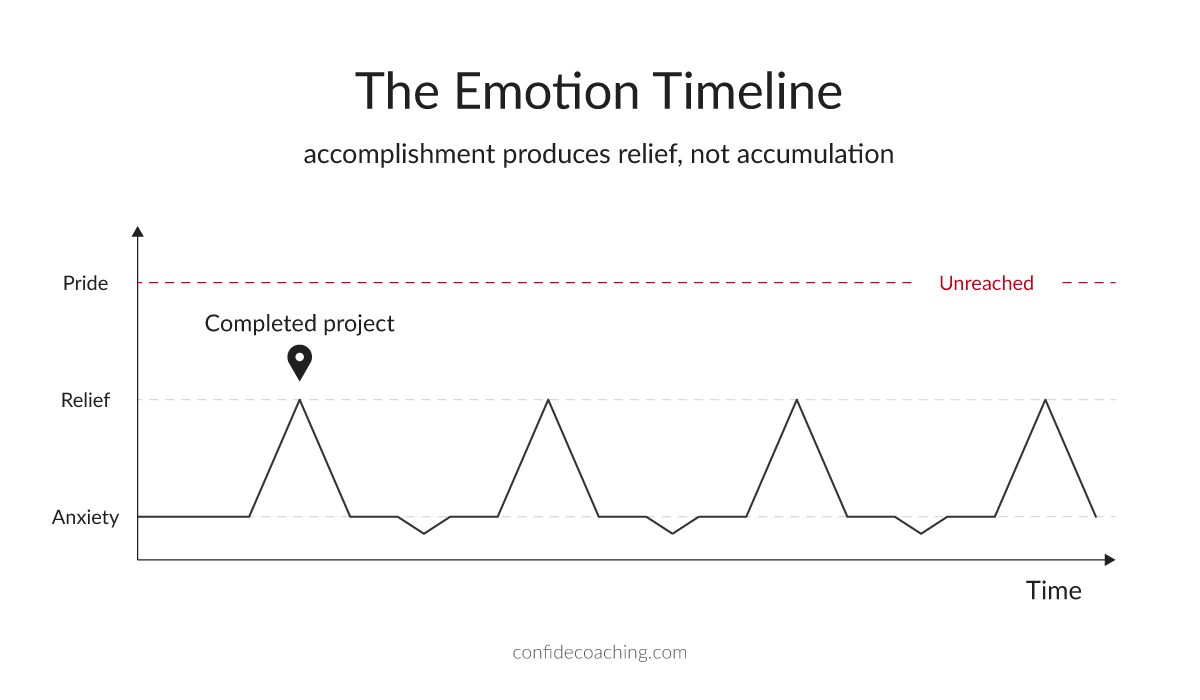 The Emotion Timeline

accomplishment produces relief, not accumulation

Pride

Unreached

Completed project

Relief

Anxiety

Time

confidecoaching.com